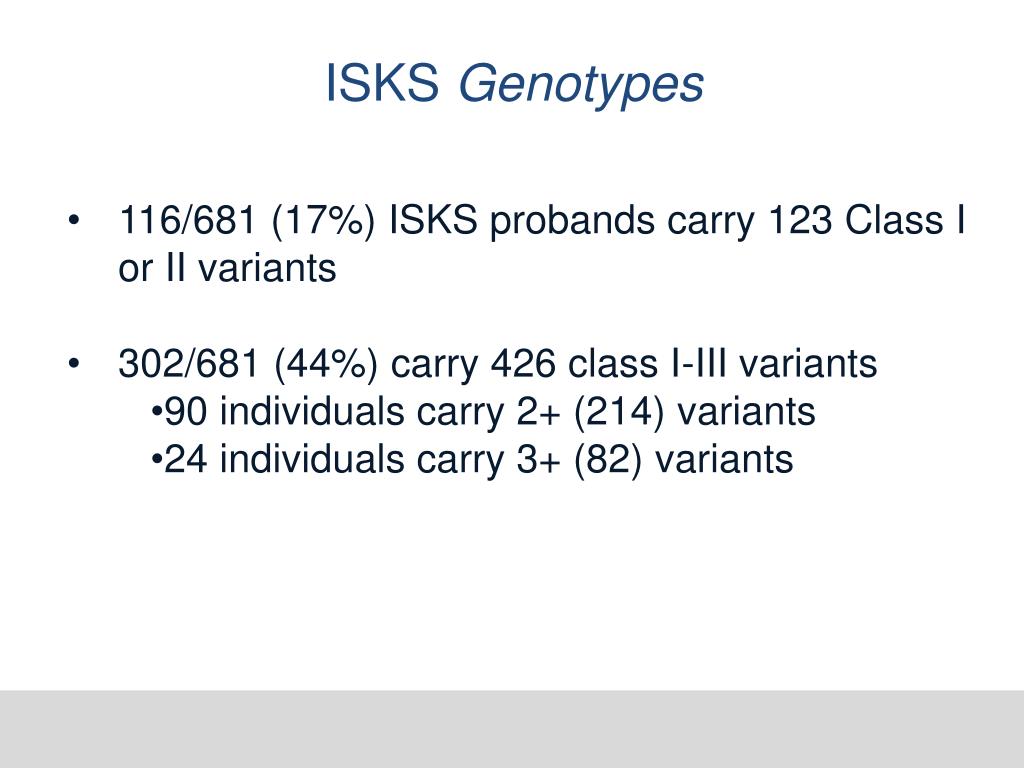 ISKS Genotypes

• 116/681 (17%) ISKS probands carry 123 Class I or II variants

• 302/681 (44%) carry 426 class I-III variants
•90 individuals carry 2+ (214) variants
•24 individuals carry 3+ (82) variants